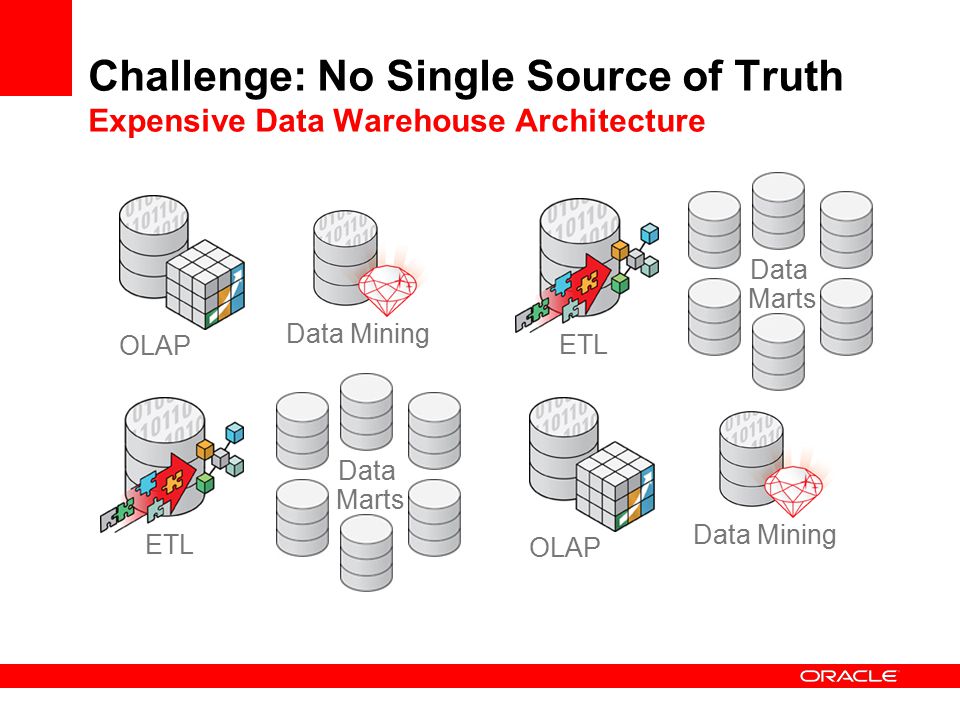 Challenge: No Single Source of Truth
Expensive Data Warehouse Architecture

OLAP

Data Mining

ETL

Data Marts

ETL

Data Marts

OLAP

Data Mining

ORACLE